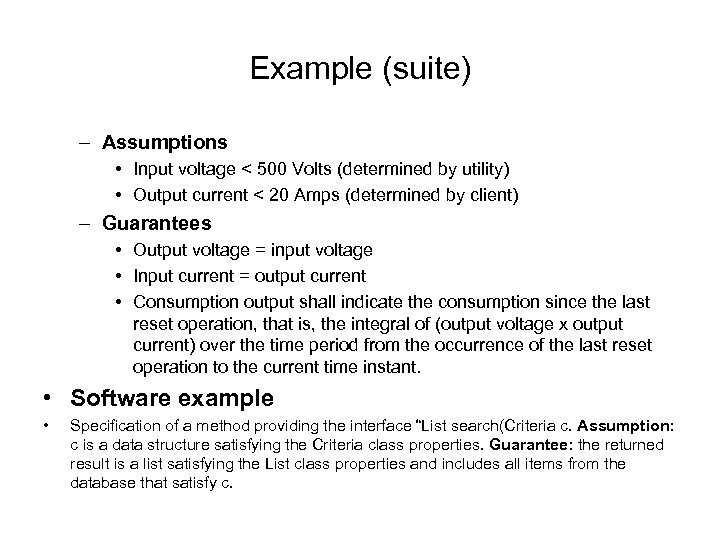 Example (suite)

– Assumptions
• Input voltage < 500 Volts (determined by utility)
• Output current < 20 Amps (determined by client)

– Guarantees
• Output voltage = input voltage
• Input current = output current
• Consumption output shall indicate the consumption since the last reset operation, that is, the integral of (output voltage x output current) over the time period from the occurrence of the last reset operation to the current time instant.

• Software example

• Specification of a method providing the interface "List search(Criteria c. Assumption: c is a data structure satisfying the Criteria class properties. Guarantee: the returned result is a list satisfying the List class properties and includes all items from the database that satisfy c.